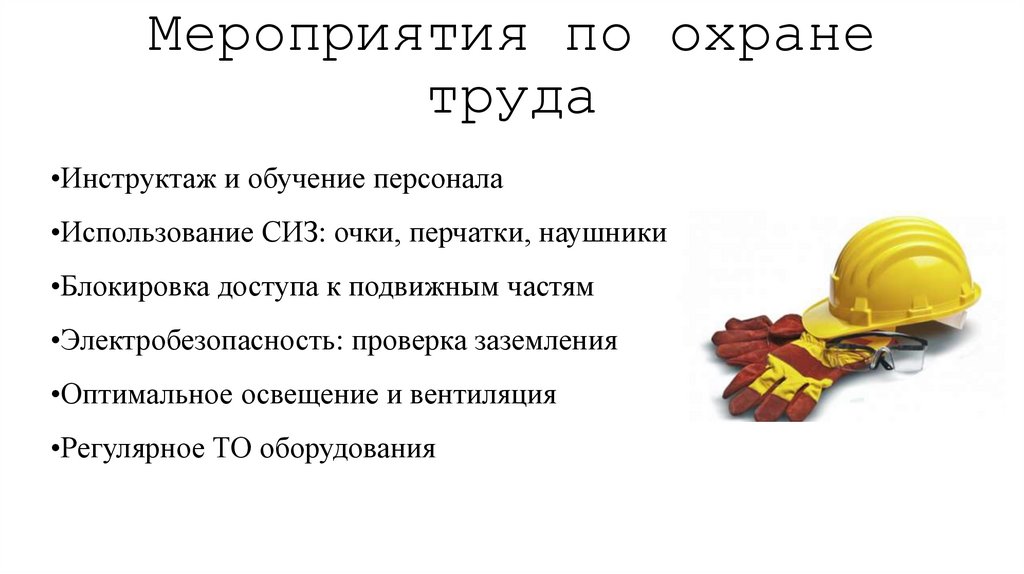 Мероприятия по охране труда

•Инструктаж и обучение персонала

•Использование СИЗ: очки, перчатки, наушники

•Блокировка доступа к подвижным частям

•Электробезопасность: проверка заземления

•Оптимальное освещение и вентиляция

•Регулярное ТО оборудования